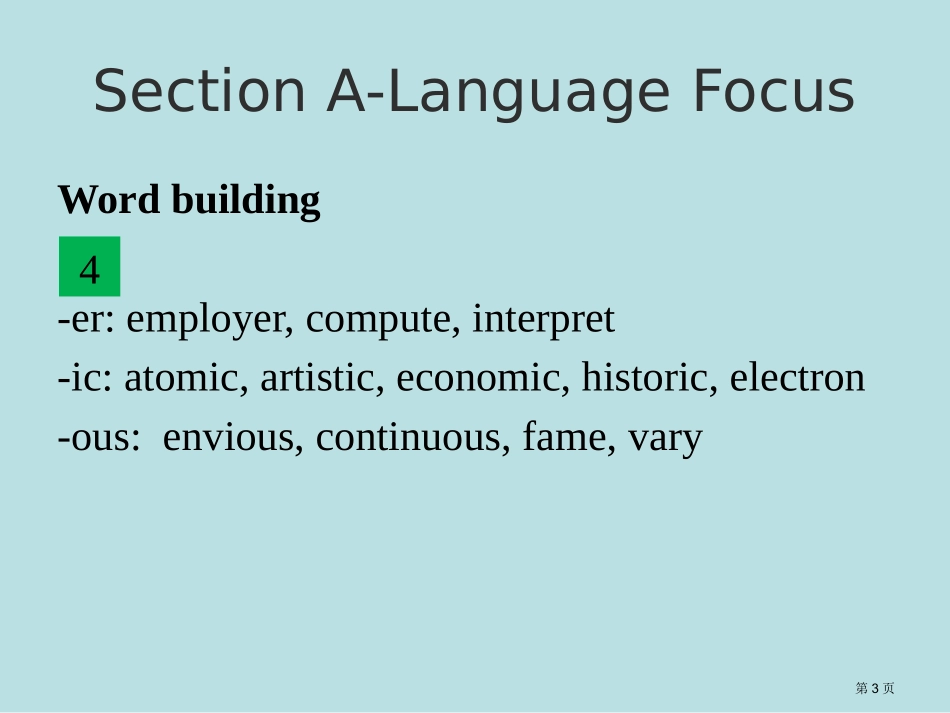 Section A-Language Focus

**Word building**

4

-er: employer, compute, interpret

-ic: atomic, artistic, economic, historic, electron

-ous: envious, continuous, fame, vary

第 3 页